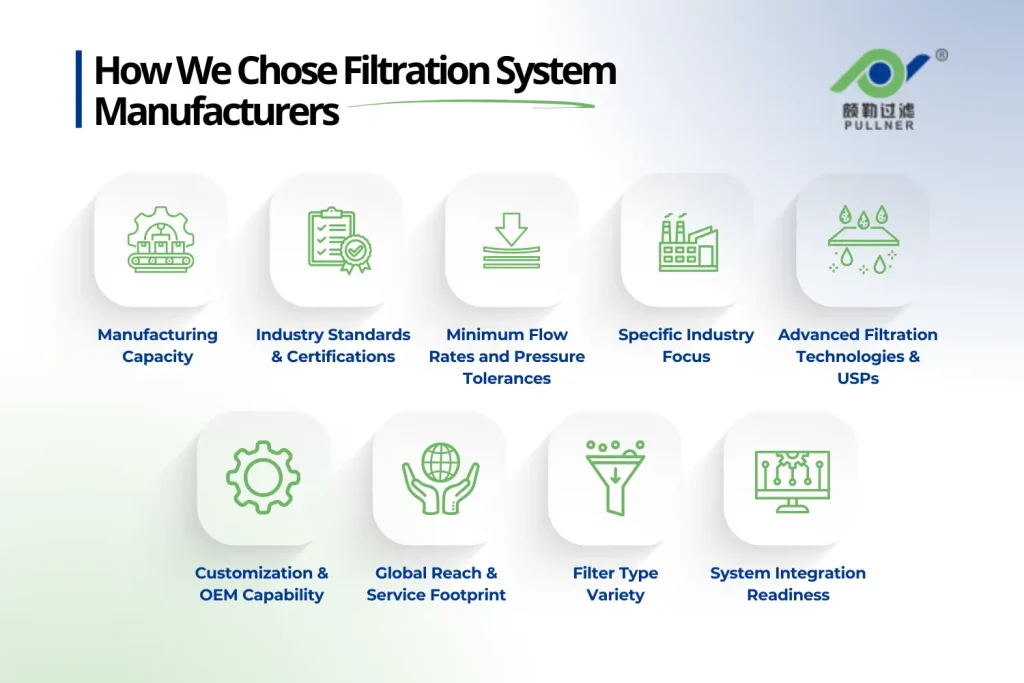 How We Chose Filtration System Manufacturers

®
颇勒过滤
PULLNER

Manufacturing Capacity

Industry Standards & Certifications

Minimum Flow Rates and Pressure Tolerances

Specific Industry Focus

Advanced Filtration Technologies & USPs

Customization & OEM Capability

Global Reach & Service Footprint

Filter Type Variety

System Integration Readiness